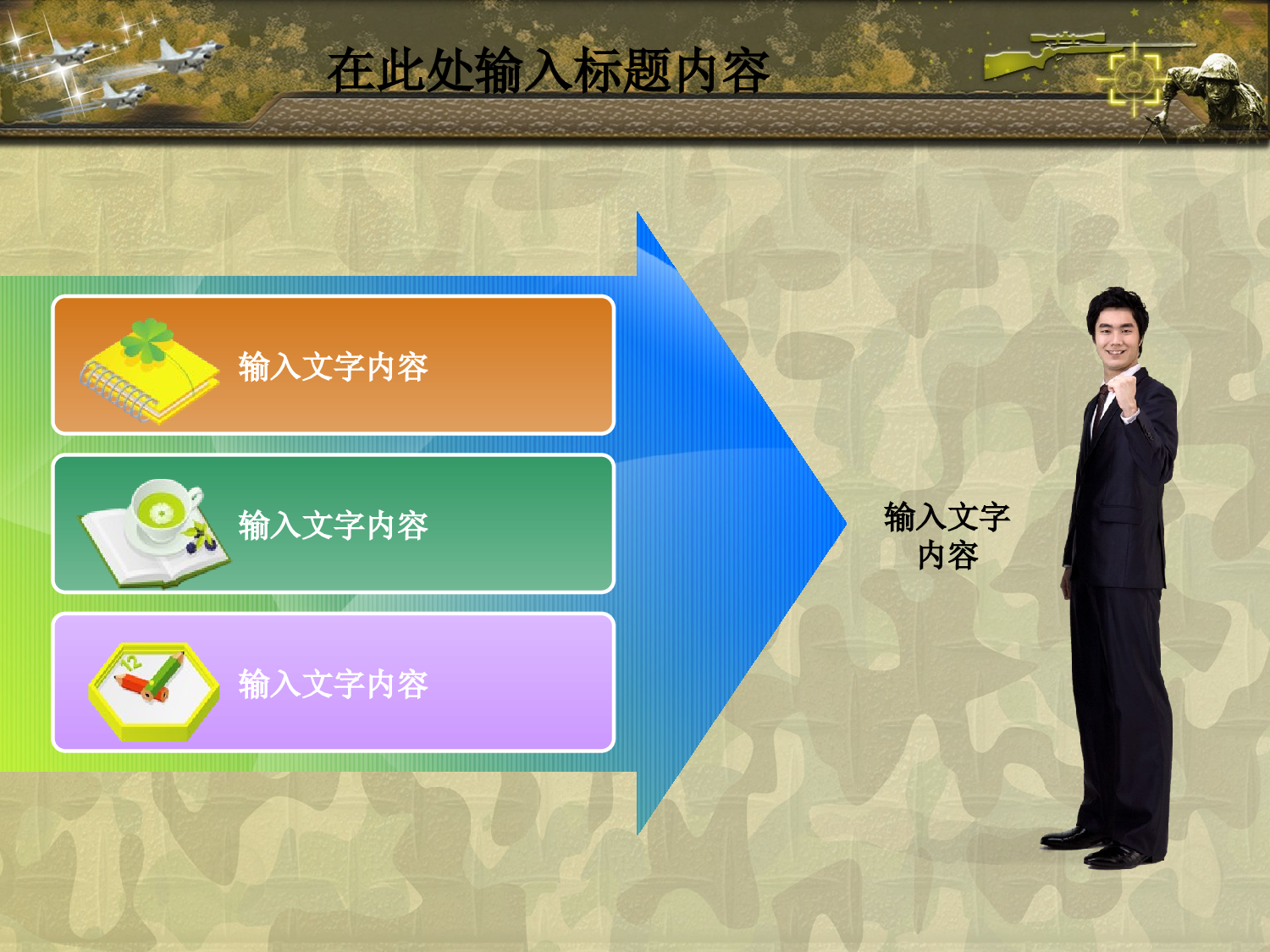 在此处输入标题内容

输入文字内容

输入文字内容

输入文字内容

输入文字内容